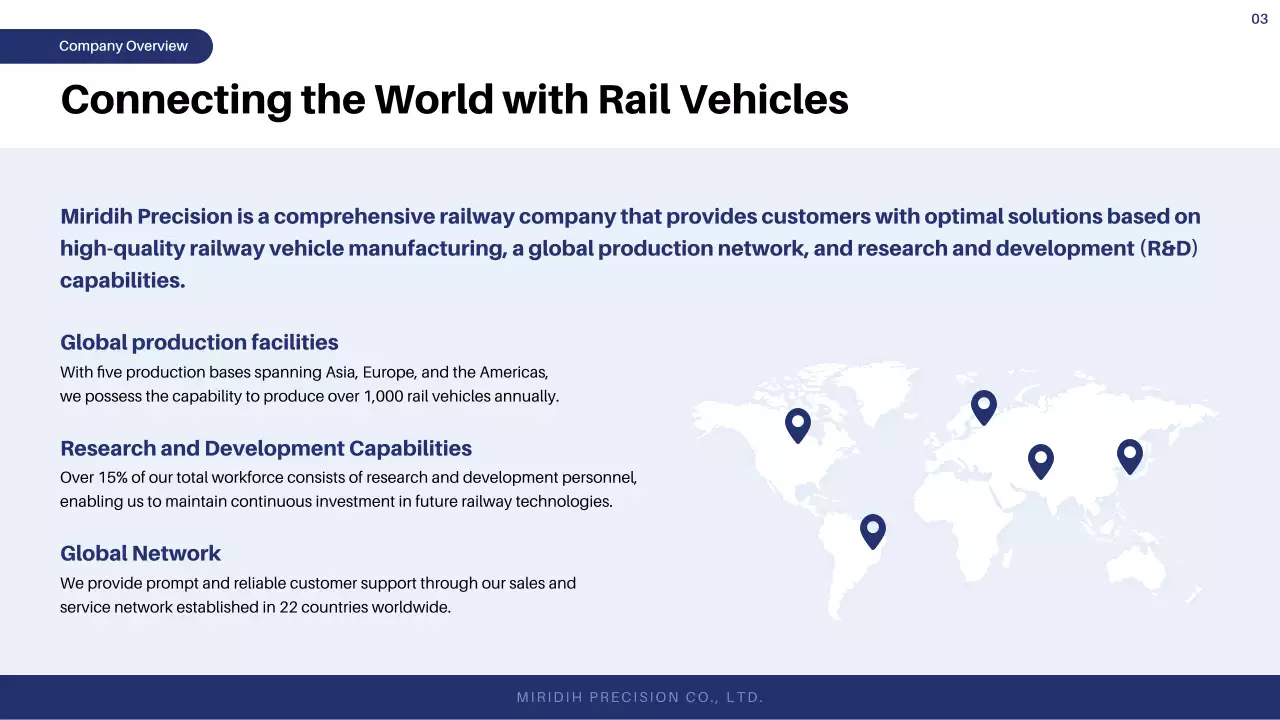 03

Company Overview

Connecting the World with Rail Vehicles

Miridih Precision is a comprehensive railway company that provides customers with optimal solutions based on high-quality railway vehicle manufacturing, a global production network, and research and development (R&D) capabilities.

Global production facilities
With five production bases spanning Asia, Europe, and the Americas, we possess the capability to produce over 1,000 rail vehicles annually.

Research and Development Capabilities
Over 15% of our total workforce consists of research and development personnel, enabling us to maintain continuous investment in future railway technologies.

Global Network
We provide prompt and reliable customer support through our sales and service network established in 22 countries worldwide.

MIRIDIH PRECISION CO., LTD.